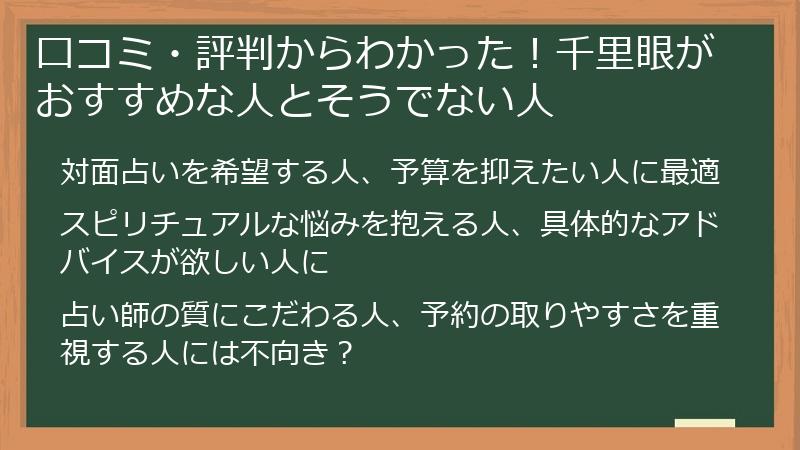 口コミ・評判からわかった！千里眼がおすすめな人とそうでない人

対面占いを希望する人、予算を抑えたい人に最適

スピリチュアルな悩みを抱える人、具体的なアドバイスが欲しい人に

占い師の質にこだわる人、予約の取りやすさを重視する人には不向き？